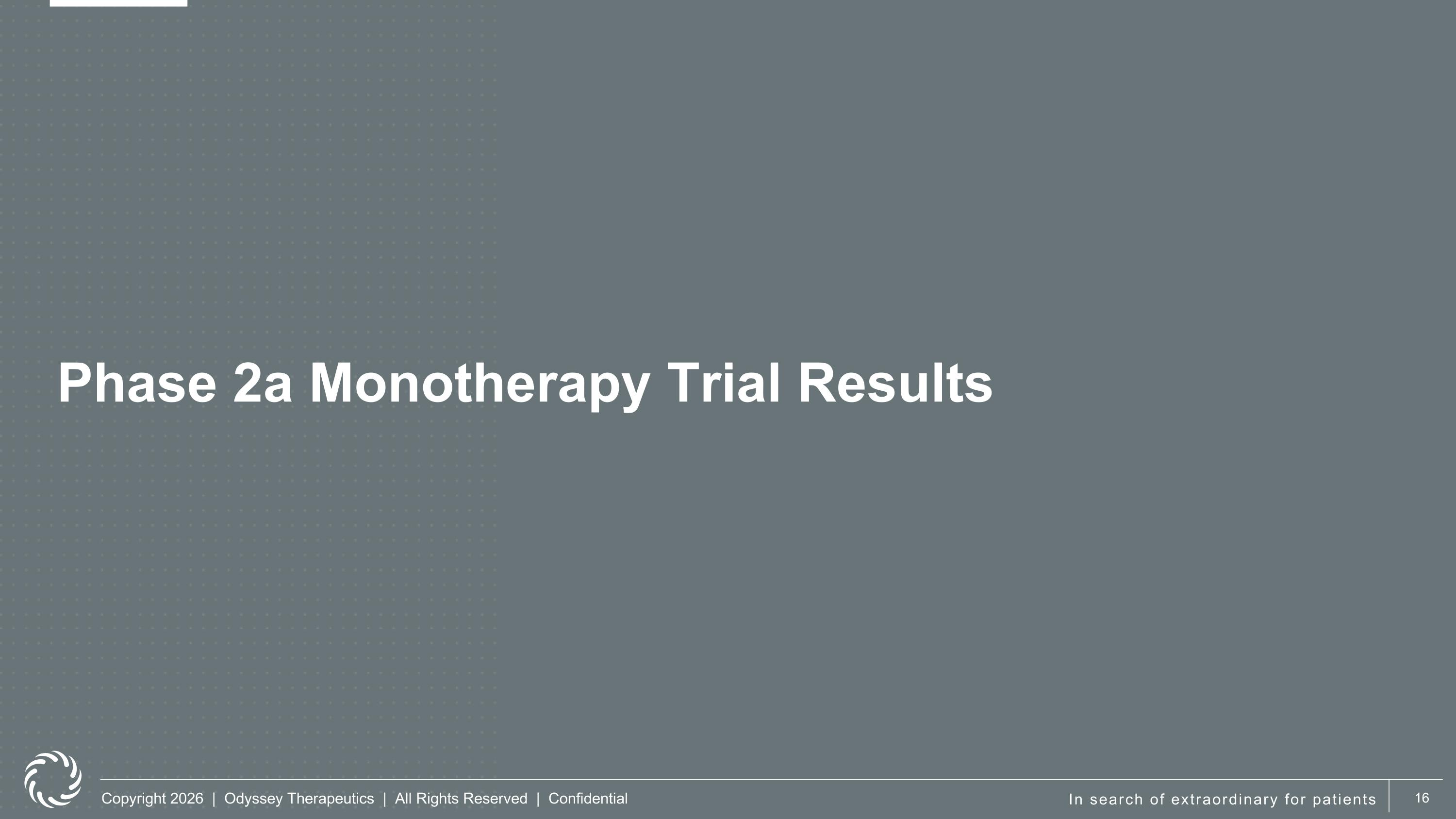 Phase 2a Monotherapy Trial Results

Copyright 2026 | Odyssey Therapeutics | All Rights Reserved | Confidential

In search of extraordinary for patients

16